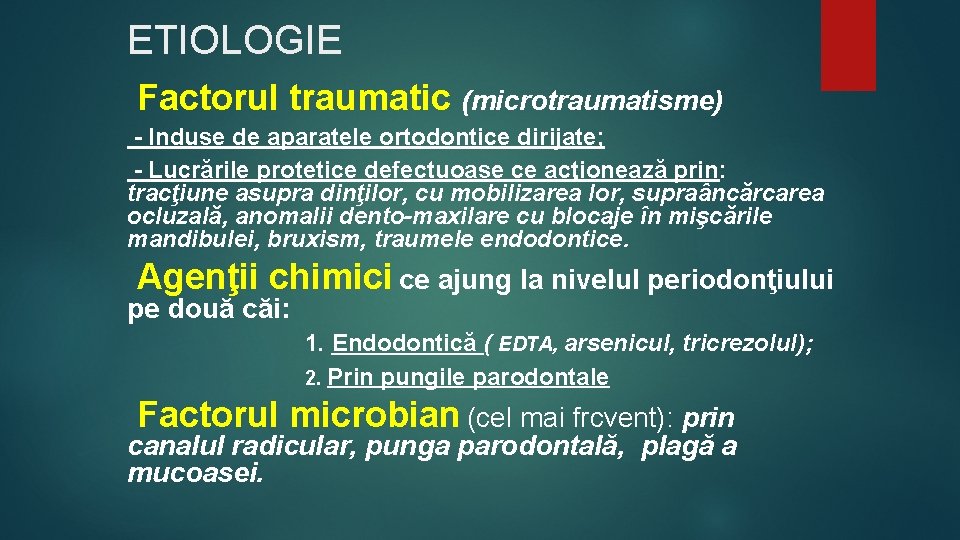 ETIOLOGIE

Factorul traumatic (microtraumatisme)

- Induse de aparatele ortodontice dirijate;

- Lucrările protetice defectuoase ce acţionează prin: tracţiune asupra dinţilor, cu mobilizarea lor, supraâncărcarea ocluzală, anomalii dento-maxilare cu blocaje în mişcările mandibulei, bruxism, traumele endodontice.

Agenţii chimici ce ajung la nivelul periodonţiului pe două căi:

1. Endodontică ( EDTA, arsenicul, tricrezolul);

2. Prin pungile parodontale

Factorul microbian (cel mai frcvent): prin canalul radicular, punga parodontală, plagă a mucoasei.